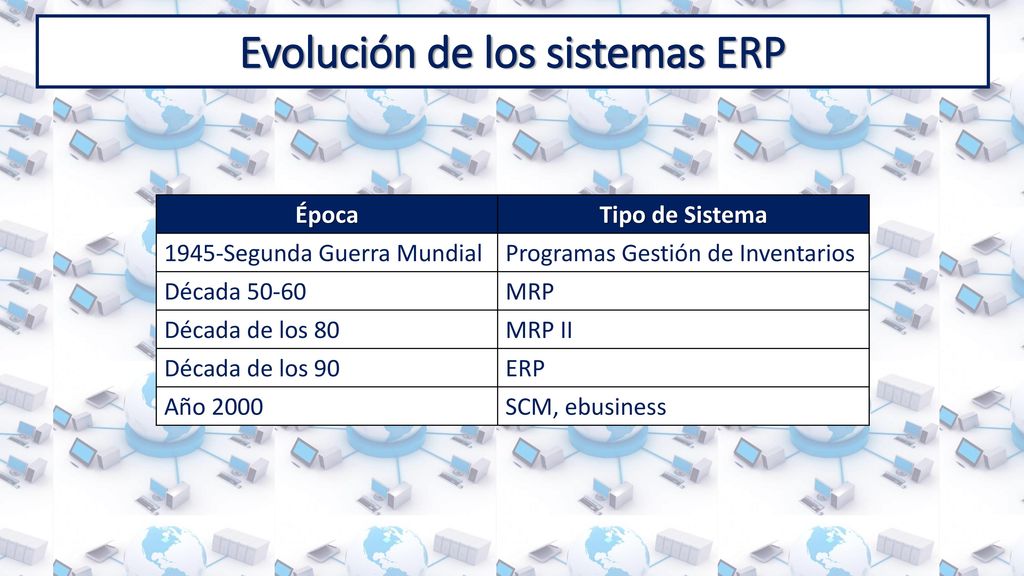 Evolución de los sistemas ERP

| Época | Tipo de Sistema |
|---|---|
| 1945-Segunda Guerra Mundial | Programas Gestión de Inventarios |
| Década 50-60 | MRP |
| Década de los 80 | MRP II |
| Década de los 90 | ERP |
| Año 2000 | SCM, ebusiness |